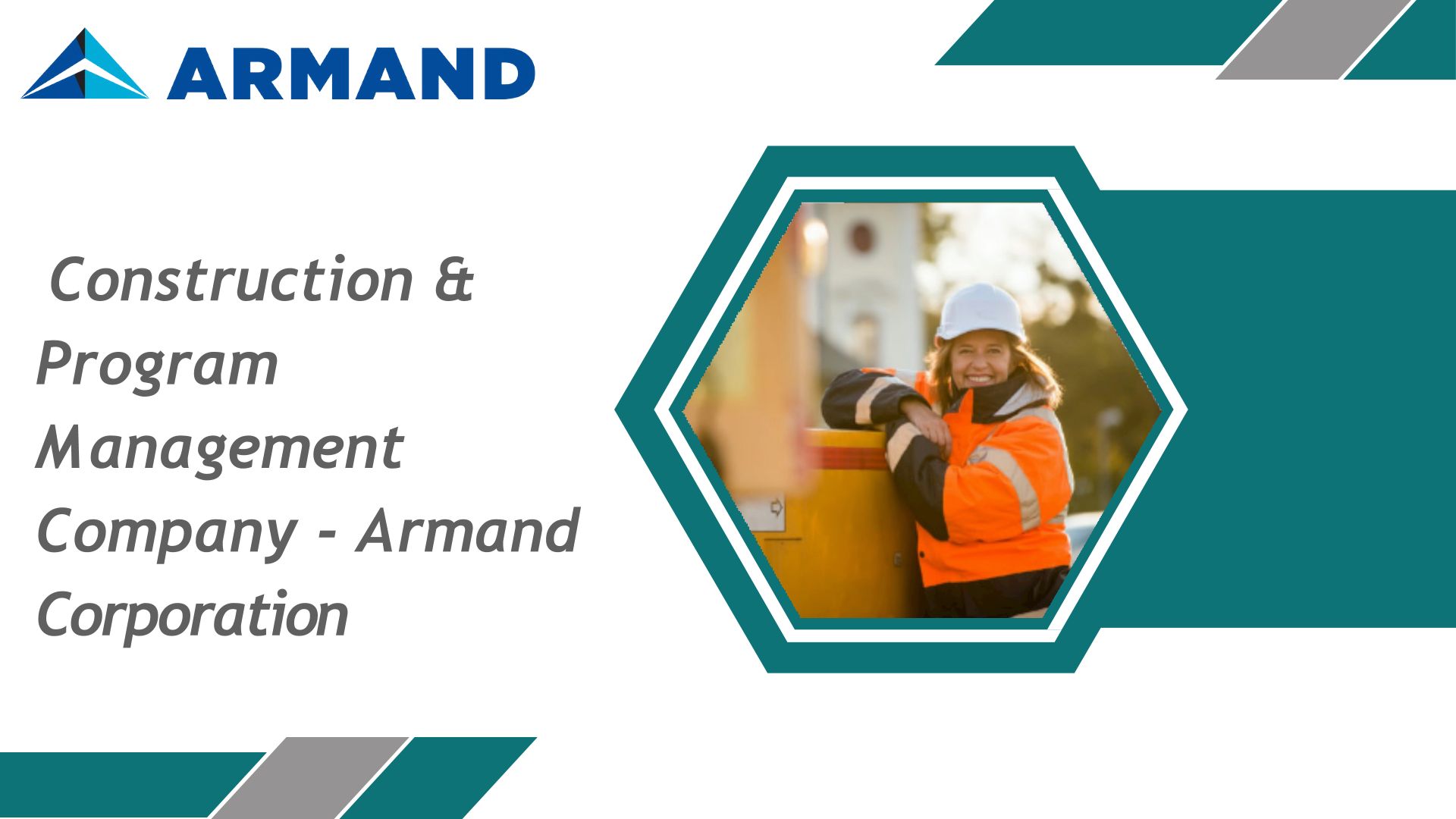 ARMAND

Construction & Program Management Company - Armand Corporation